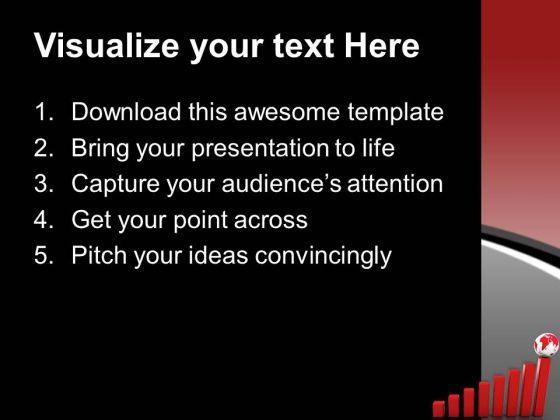 Visualize your text Here

1. Download this awesome template
2. Bring your presentation to life
3. Capture your audience’s attention
4. Get your point across
5. Pitch your ideas convincingly